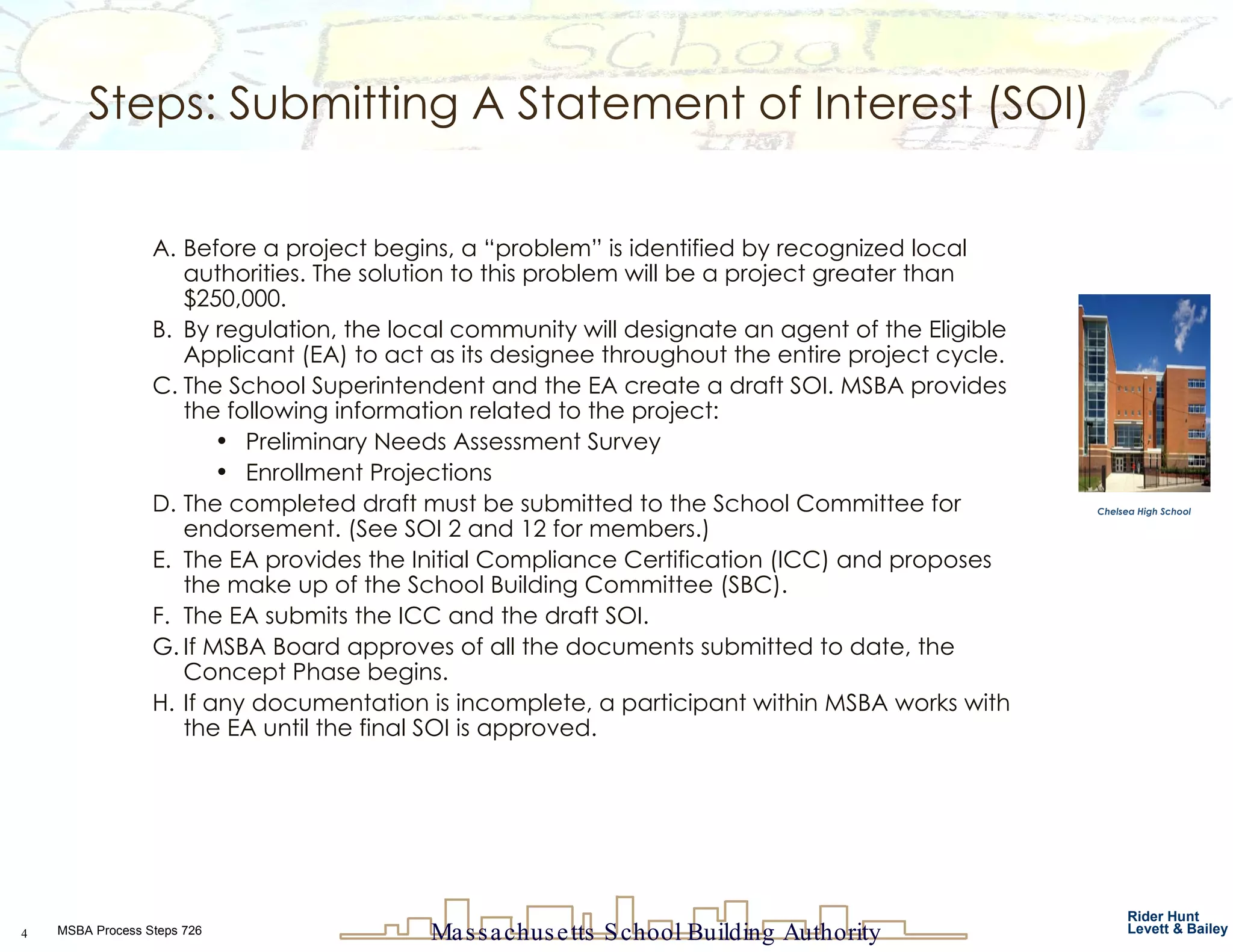 School

Steps: Submitting A Statement of Interest (SOI)

A. Before a project begins, a "problem" is identified by recognized local authorities. The solution to this problem will be a project greater than $250,000.
B. By regulation, the local community will designate an agent of the Eligible Applicant (EA) to act as its designee throughout the entire project cycle.
C. The School Superintendent and the EA create a draft SOI. MSBA provides the following information related to the project:
• Preliminary Needs Assessment Survey
• Enrollment Projections
D. The completed draft must be submitted to the School Committee for endorsement. (See SOI 2 and 12 for members.)
E. The EA provides the Initial Compliance Certification (ICC) and proposes the make up of the School Building Committee (SBC).
F. The EA submits the ICC and the draft SOI.
G. If MSBA Board approves of all the documents submitted to date, the Concept Phase begins.
H. If any documentation is incomplete, a participant within MSBA works with the EA until the final SOI is approved.

Chelsea High School

4 MSBA Process Steps 726

Massachusetts School Building Authority

Rider Hunt Levett & Bailey